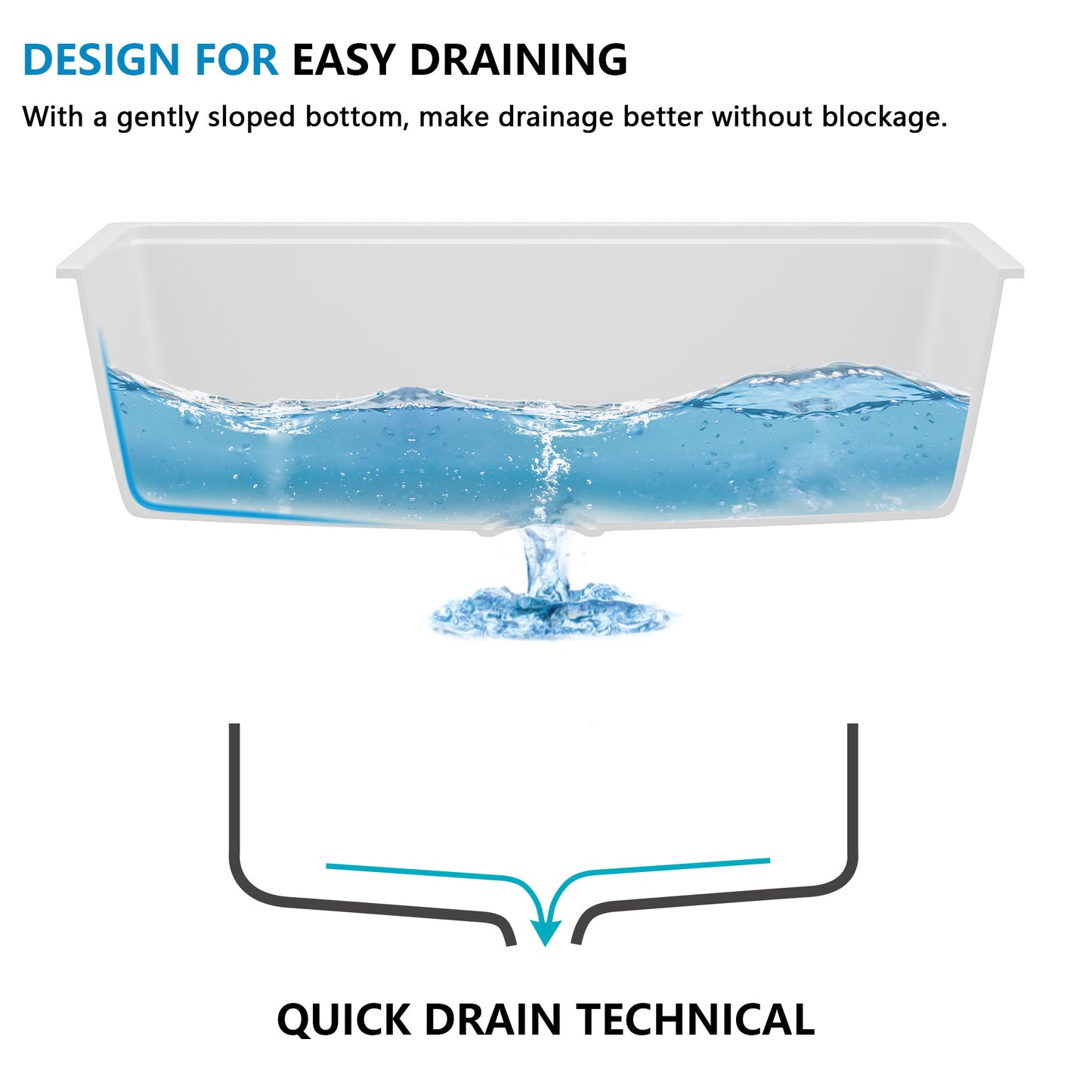 DESIGN FOR EASY DRAINING

With a gently sloped bottom, make drainage better without blockage.

QUICK DRAIN TECHNICAL